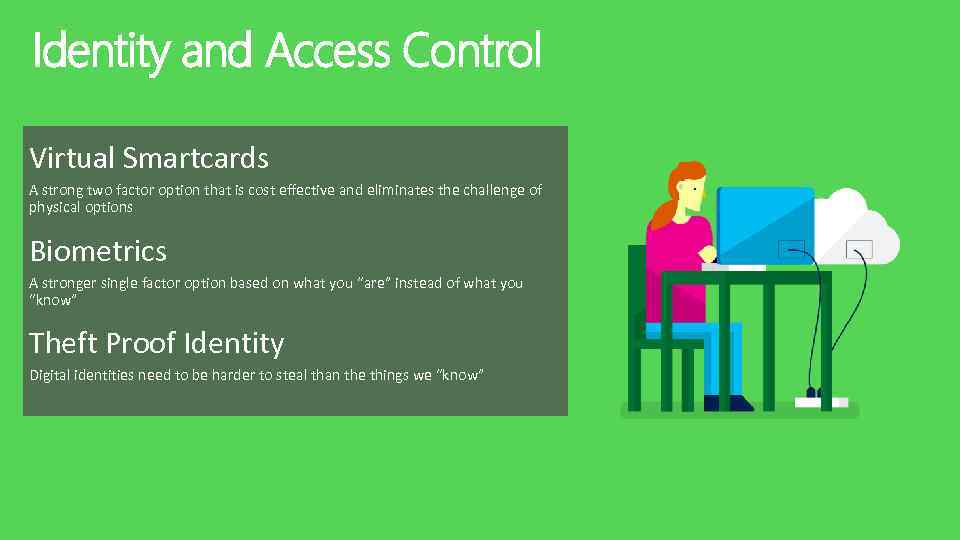 Identity and Access Control

Virtual Smartcards

A strong two factor option that is cost effective and eliminates the challenge of physical options

Biometrics

A stronger single factor option based on what you "are" instead of what you "know"

Theft Proof Identity

Digital identities need to be harder to steal than the things we "know"